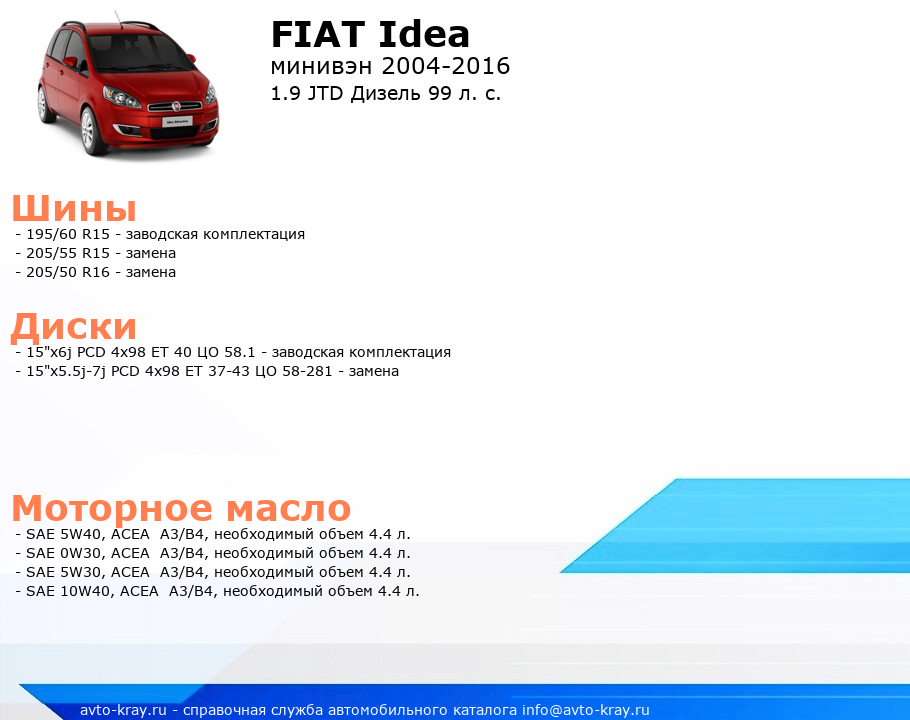 FIAT Idea
минивэн 2004-2016
1.9 JTD Дизель 99 л. с.

Шины
- 195/60 R15 - заводская комплектация
- 205/55 R15 - замена
- 205/50 R16 - замена

Диски
- 15"x6j PCD 4x98 ET 40 ЦО 58.1 - заводская комплектация
- 15"x5.5j-7j PCD 4x98 ET 37-43 ЦО 58-281 - замена

Моторное масло
- SAE 5W40, ACEA A3/B4, необходимый объем 4.4 л.
- SAE 0W30, ACEA A3/B4, необходимый объем 4.4 л.
- SAE 5W30, ACEA A3/B4, необходимый объем 4.4 л.
- SAE 10W40, ACEA A3/B4, необходимый объем 4.4 л.

avto-kray.ru - справочная служба автомобильного каталога info@avto-kray.ru